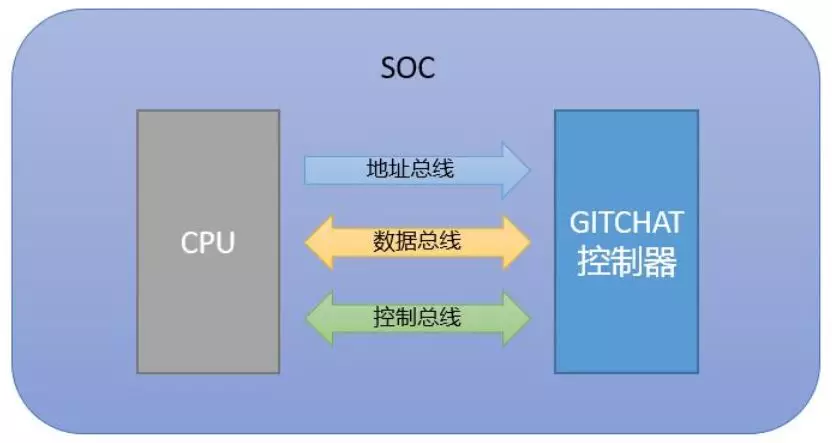 SOC

CPU

地址总线

数据总线

控制总线

GITCHAT
控制器